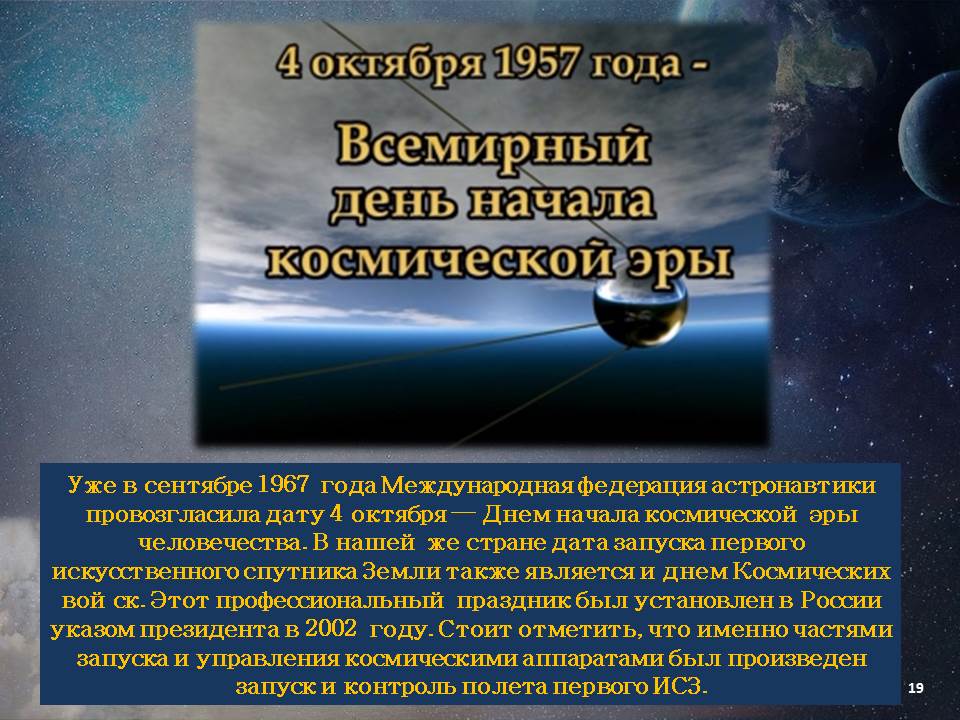 4 октября 1957 года - Всемирный день начала космической эры

Уже в сентябре 1967 года Международная федерация астронавтики провозгласила дату 4 октября — Днем начала космической эры человечества. В нашей же стране дата запуска первого искусственного спутника Земли также является и днем Космических вой ск. Этот профессиональный праздник был установлен в России указом президента в 2002 году. Стоит отметить, что именно частями запуска и управления космическими аппаратами был произведен запуск и контроль полета первого ИСЗ.

19